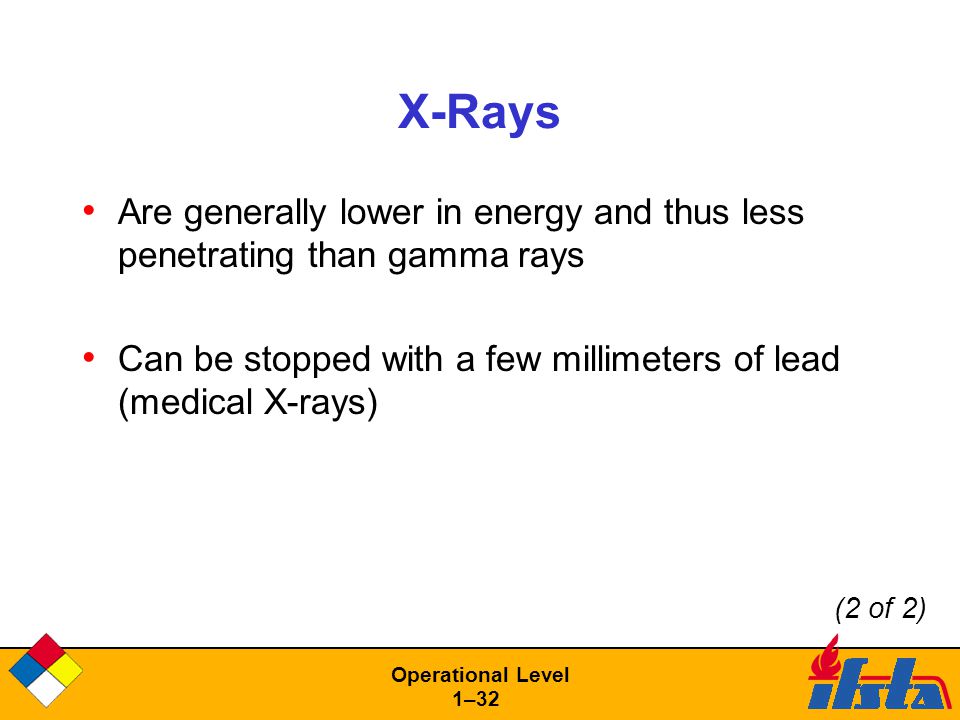 X-Rays

• Are generally lower in energy and thus less penetrating than gamma rays

• Can be stopped with a few millimeters of lead (medical X-rays)

(2 of 2)

Operational Level
1–32

ifsta